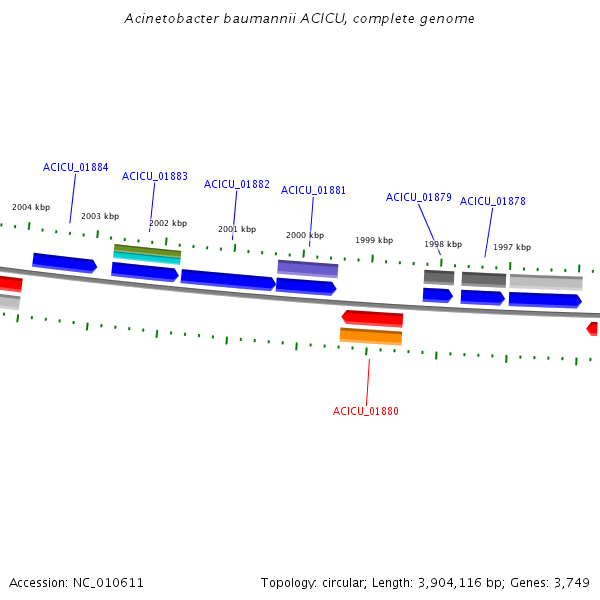 Acinetobacter baumannii ACICU, complete genome

ACICU_01884
ACICU_01883
ACICU_01882
ACICU_01881
ACICU_01879
ACICU_01878

2004 kbp
2003 kbp
2002 kbp
2001 kbp
2000 kbp
1999 kbp
1998 kbp
1997 kbp

ACICU_01880

Accession: NC_010611

Topology: circular; Length: 3,904,116 bp; Genes: 3,749